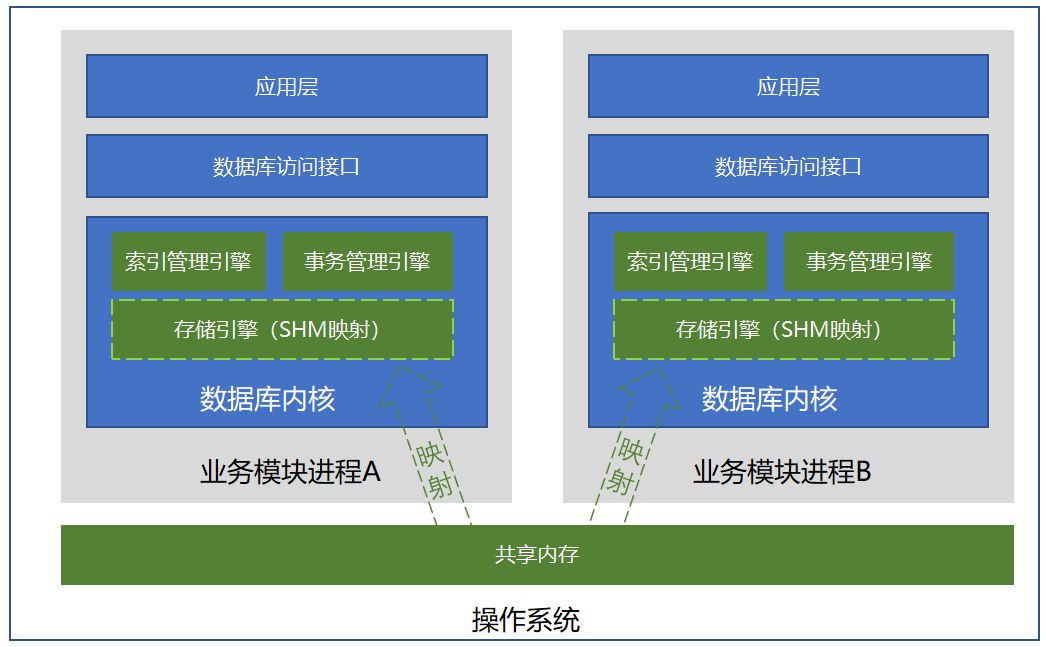 应用层

数据库访问接口

索引管理引擎

事务管理引擎

存储引擎（SHM映射）

数据库内核

业务模块进程A

映射

应用层

数据库访问接口

索引管理引擎

事务管理引擎

存储引擎（SHM映射）

数据库内核

业务模块进程B

映射

共享内存

操作系统